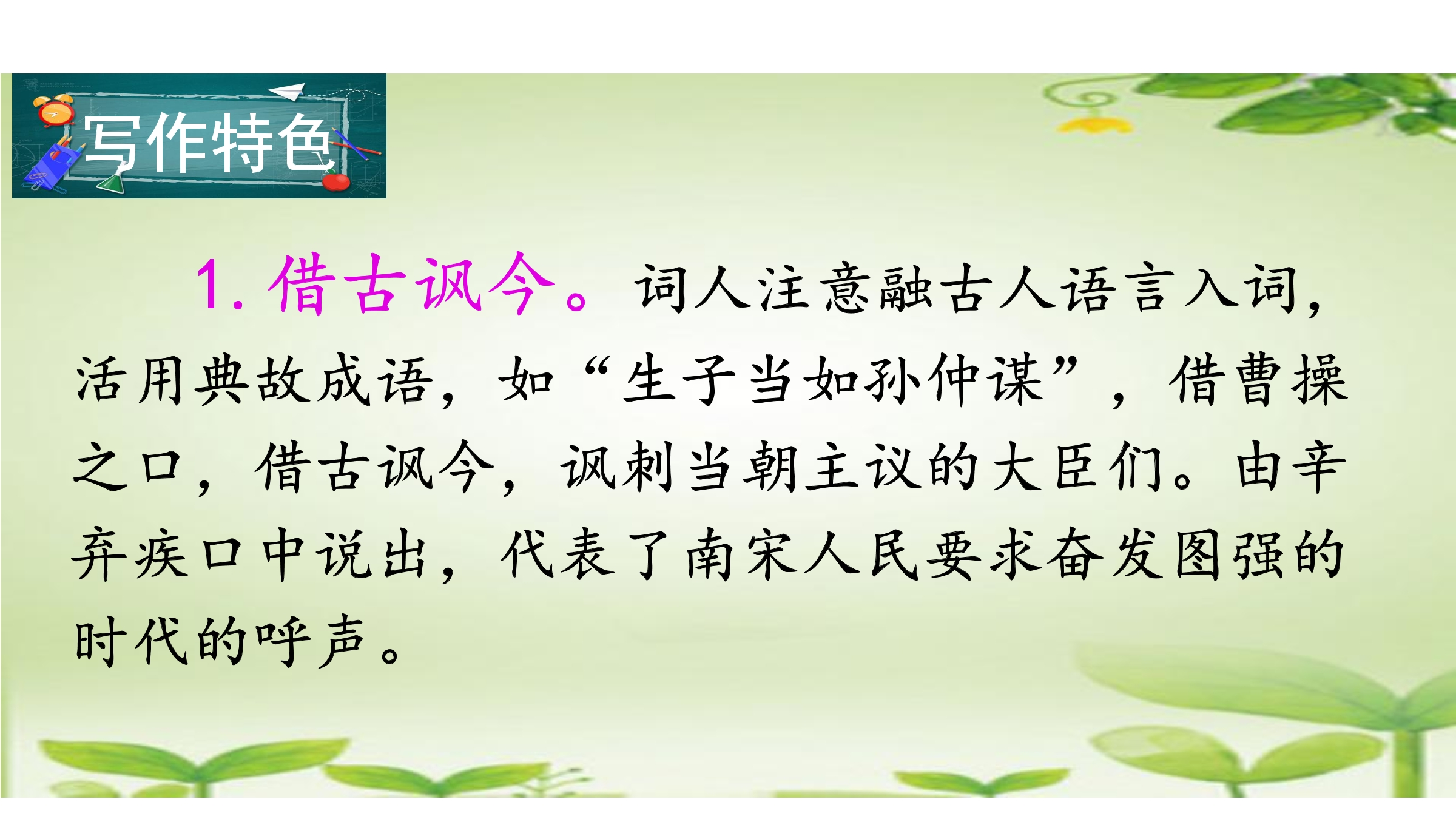 写作特色

1. 借古讽今。词人注意融古人语言入词，活用典故成语，如“生子当如孙仲谋”，借曹操之口，借古讽今，讽刺当朝主议的大臣们。由辛弃疾口中说出，代表了南宋人民要求奋发图强的时代的呼声。